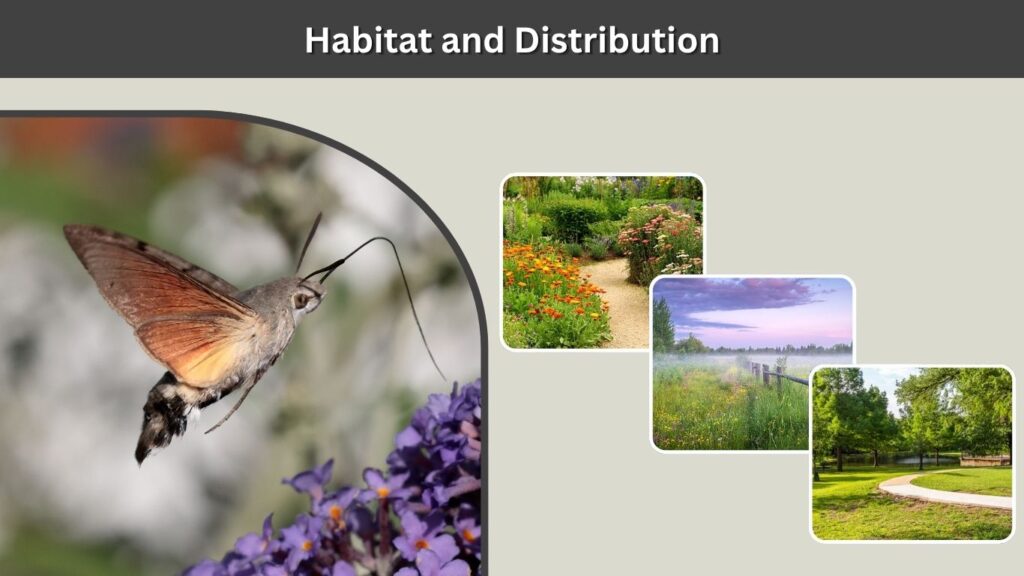 Habitat and Distribution